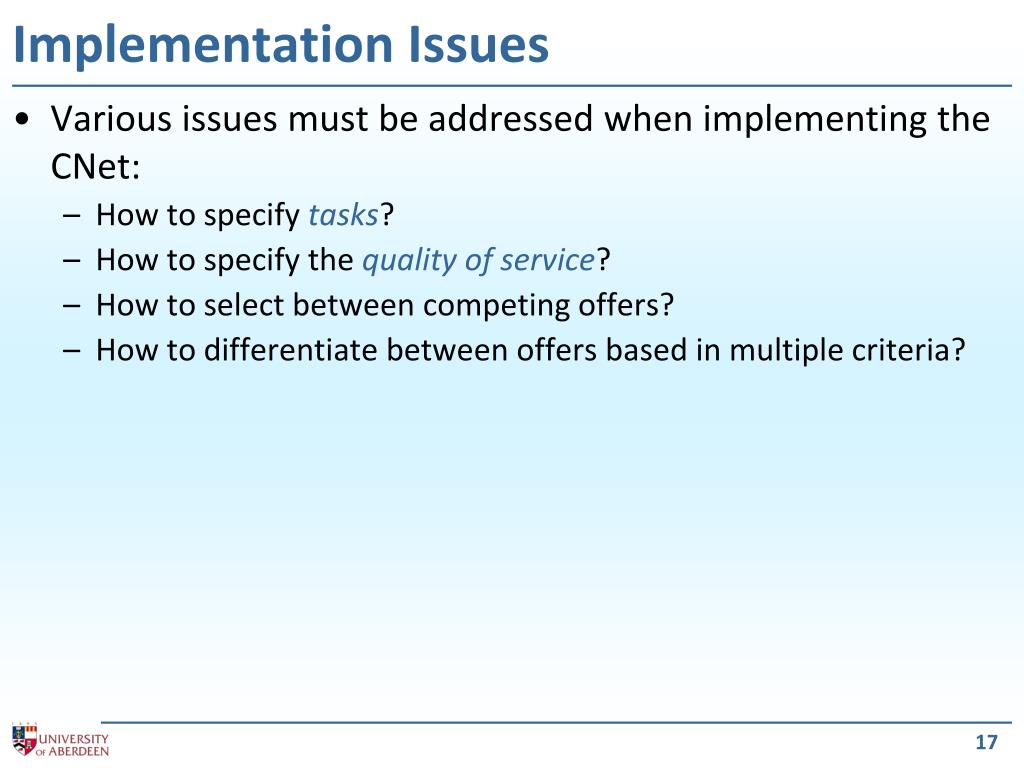 Implementation Issues

• Various issues must be addressed when implementing the CNet:
– How to specify tasks?
– How to specify the quality of service?
– How to select between competing offers?
– How to differentiate between offers based in multiple criteria?

UNIVERSITY OF ABERDEEN

17